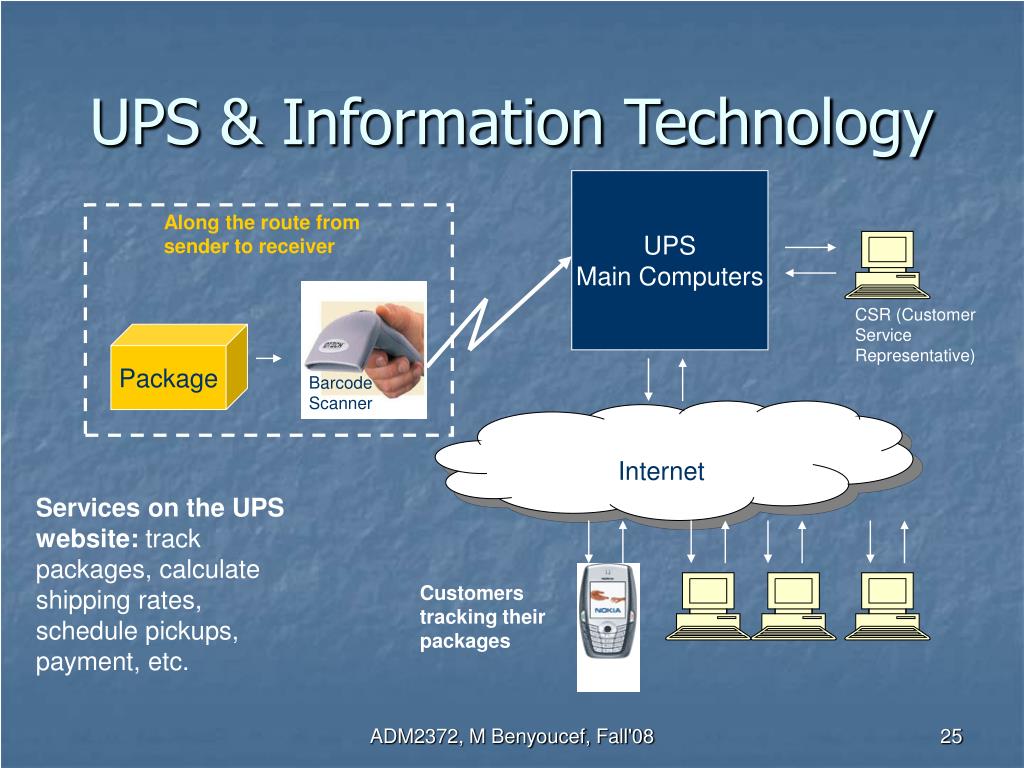 UPS & Information Technology

Along the route from sender to receiver

Package

Barcode Scanner

UPS
Main Computers

CSR (Customer Service Representative)

Internet

Services on the UPS website: track packages, calculate shipping rates, schedule pickups, payment, etc.

Customers tracking their packages

NOKIA

ADM2372, M Benyoucef, Fall'08

25